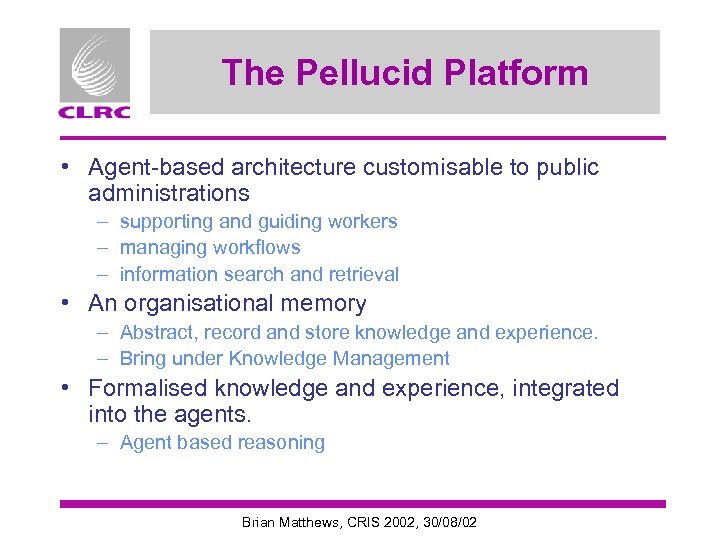 CLRC

The Pellucid Platform

• Agent-based architecture customisable to public administrations
– supporting and guiding workers
– managing workflows
– information search and retrieval
• An organisational memory
– Abstract, record and store knowledge and experience.
– Bring under Knowledge Management
• Formalised knowledge and experience, integrated into the agents.
– Agent based reasoning

Brian Matthews, CRIS 2002, 30/08/02